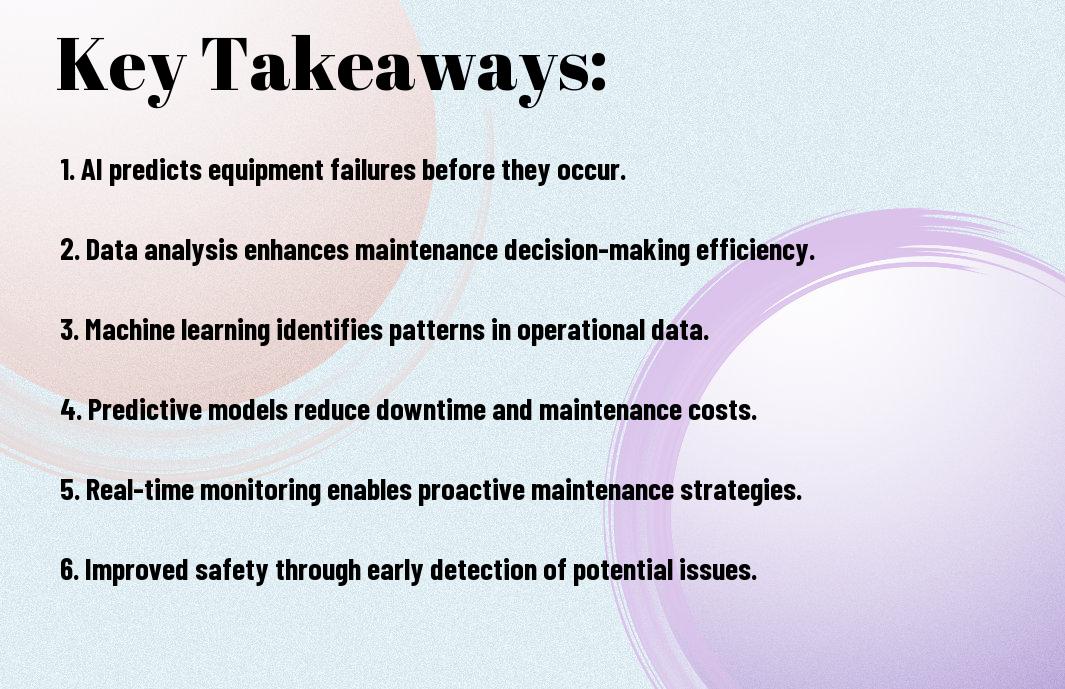 Key Takeaways:

1. AI predicts equipment failures before they occur.

2. Data analysis enhances maintenance decision-making efficiency.

3. Machine learning identifies patterns in operational data.

4. Predictive models reduce downtime and maintenance costs.

5. Real-time monitoring enables proactive maintenance strategies.

6. Improved safety through early detection of potential issues.